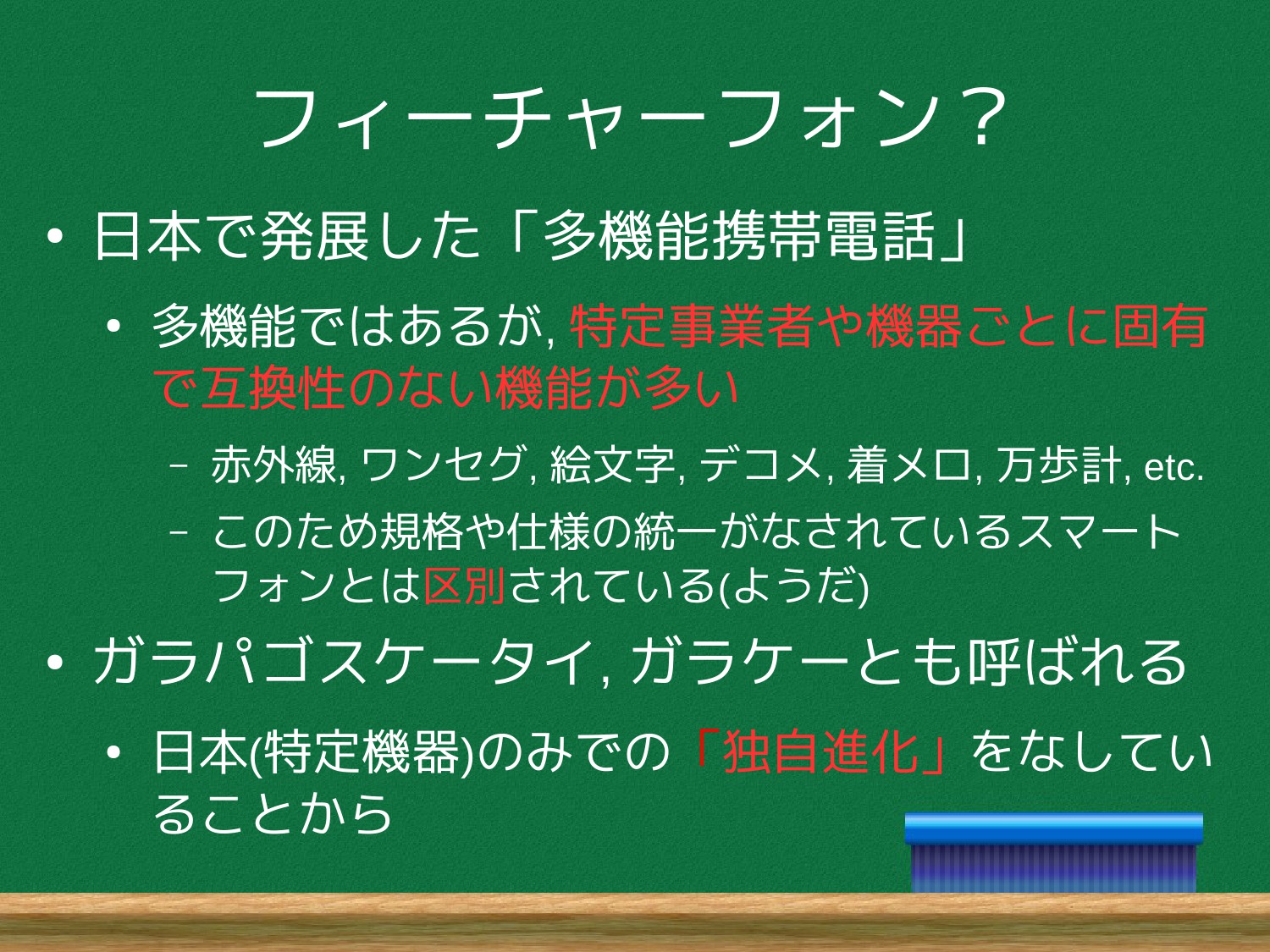 フィーチャーフォン？

• 日本で発展した「多機能携帯電話」

• 多機能ではあるが, 特定事業者や機器ごとに固有で互換性のない機能が多い

– 赤外線, ワンセグ, 絵文字, デコメ, 着メロ, 万歩計, etc.

– このため規格や仕様の統一がなされているスマートフォンとは区別されている(ようだ)

• ガラパゴスケータイ, ガラケーとも呼ばれる

• 日本(特定機器)のみでの「独自進化」をなしていることから